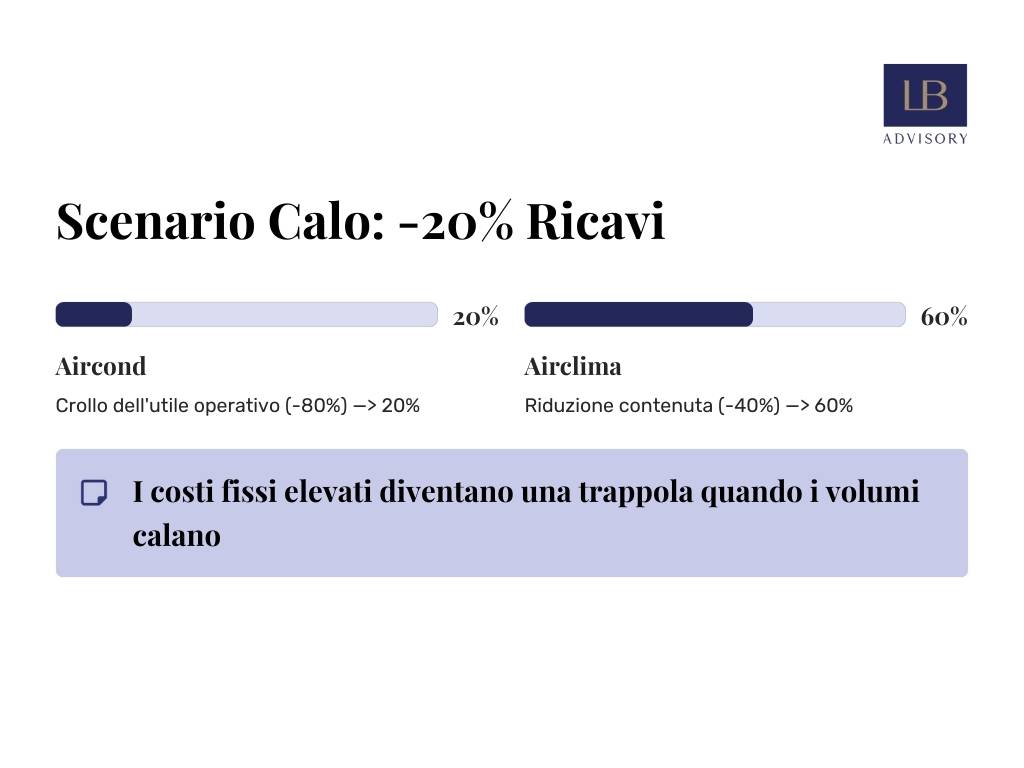 LB
ADVISORY

Scenario Calo: -20% Ricavi

20%

Aircond

Crollo dell'utile operativo (-80%) —> 20%

60%

Airclima

Riduzione contenuta (-40%) —> 60%

I costi fissi elevati diventano una trappola quando i volumi calano